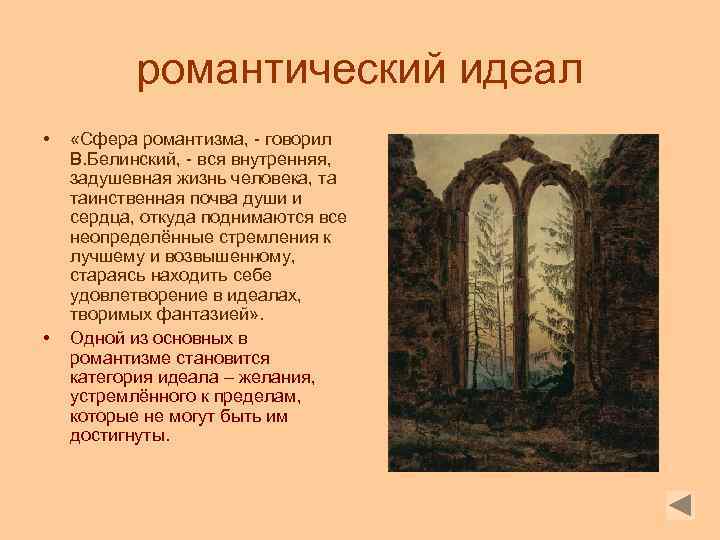 романтический идеал

• «Сфера романтизма, - говорил В.Белинский, - вся внутренняя, задушевная жизнь человека, та таинственная почва души и сердца, откуда поднимаются все неопределённые стремления к лучшему и возвышенному, стараясь находить себе удовлетворение в идеалах, творимых фантазией».

• Одной из основных в романтизме становится категория идеала – желания, устремлённого к пределам, которые не могут быть им достигнуты.